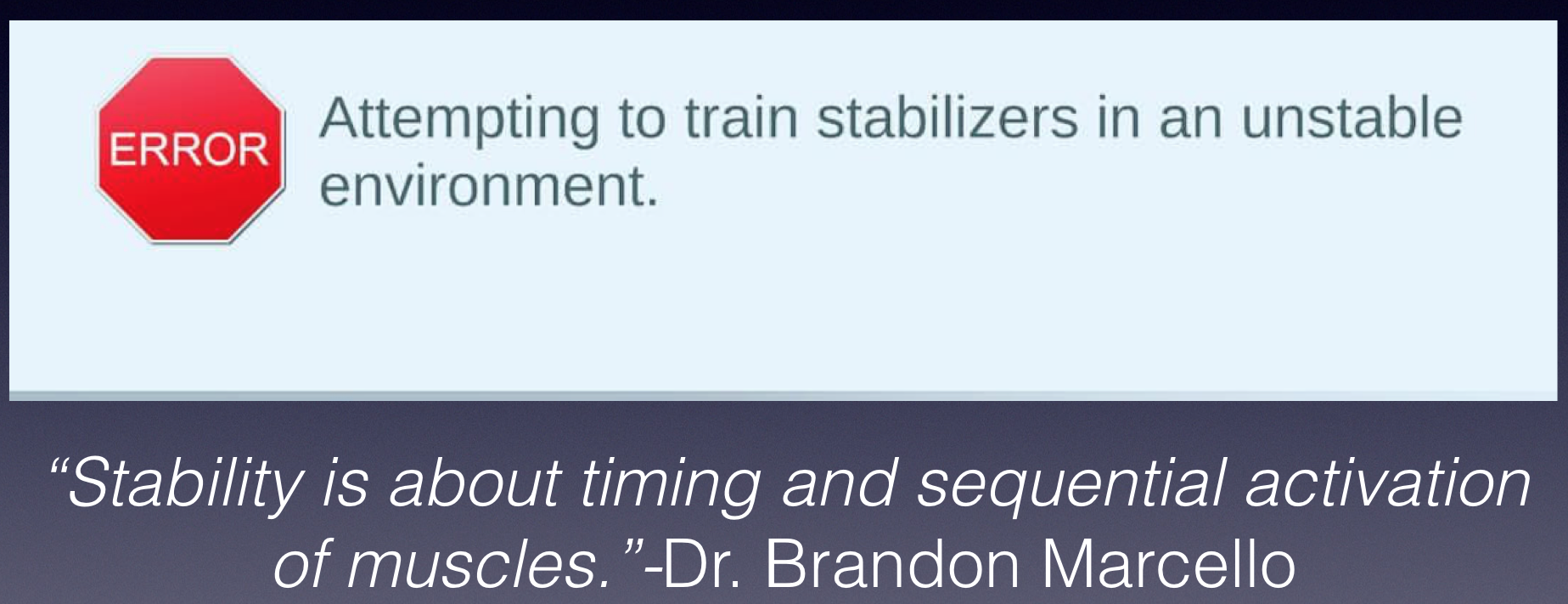 ERROR

Attempting to train stabilizers in an unstable environment.

“Stability is about timing and sequential activation of muscles.”-Dr. Brandon Marcello